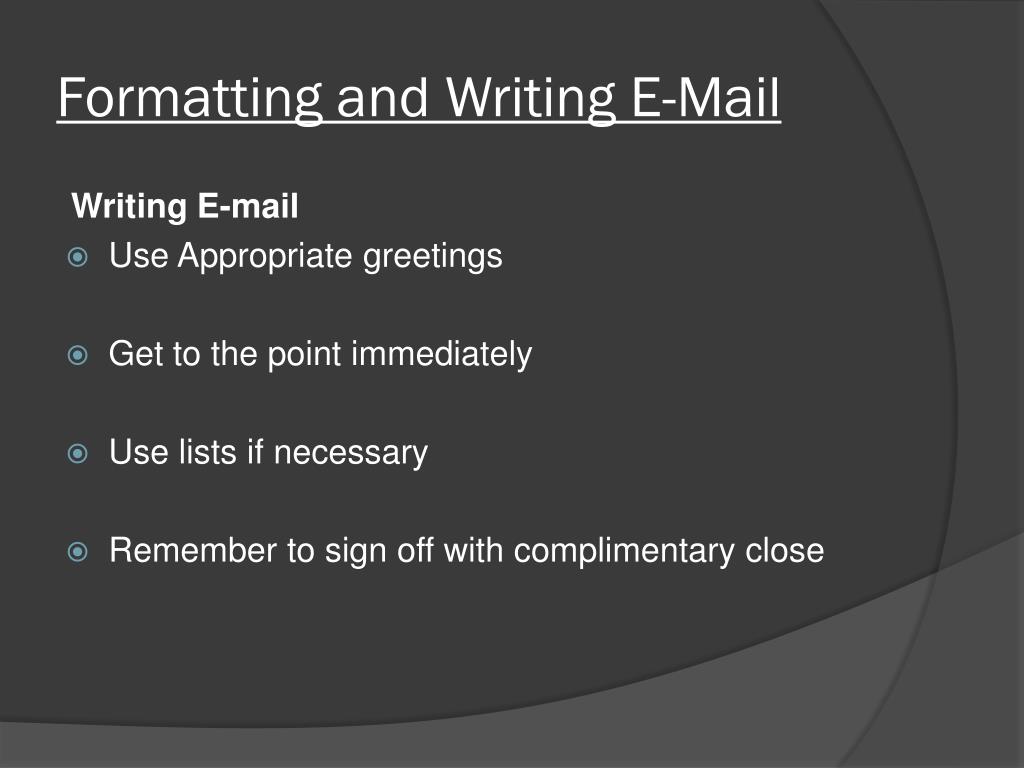 Formatting and Writing E-Mail

Writing E-mail

Use Appropriate greetings

Get to the point immediately

Use lists if necessary

Remember to sign off with complimentary close